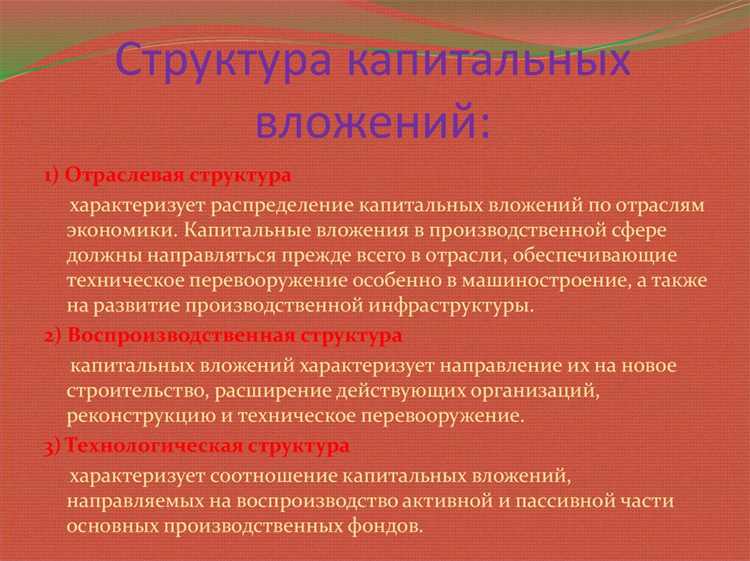 Структура капитальных вложений:

1) Отраслевая структура

характеризует распределение капитальных вложений по отраслям экономики. Капитальные вложения в производственной сфере должны направляться прежде всего в отрасли, обеспечивающие техническое перевооружение особенно в машиностроение, а также на развитие производственной инфраструктуры.

2) Воспроизводственная структура

капитальных вложений характеризует направление их на новое строительство, расширение действующих организаций, реконструкцию и техническое перевооружение.

3) Технологическая структура

характеризует соотношение капитальных вложений, направляемых на воспроизводство активной и пассивной части основных производственных фондов.